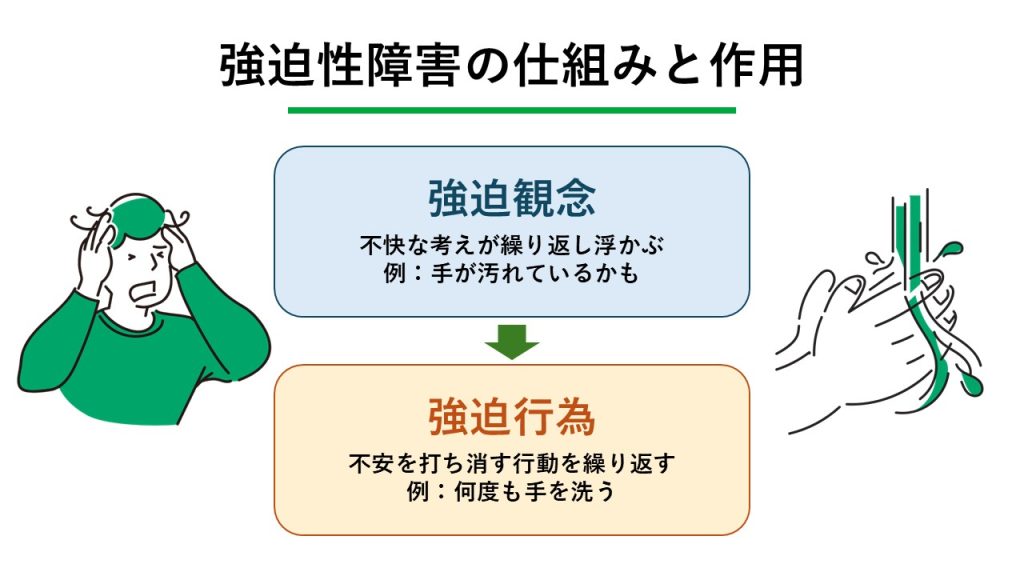 強迫性障害の仕組みと作用

強迫観念

不快な考えが繰り返し浮かぶ
例：手が汚れているかも

強迫行為

不安を打ち消す行動を繰り返す
例：何度も手を洗う